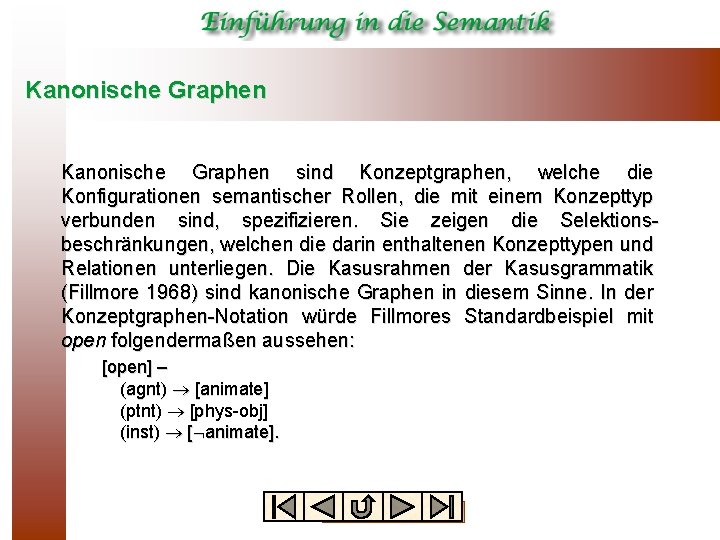 Einführung in die Semantik

Kanonische Graphen

Kanonische Graphen sind Konzeptgraphen, welche die Konfigurationen semantischer Rollen, die mit einem Konzepttyp verbunden sind, spezifizieren. Sie zeigen die Selektionsbeschränkungen, welchen die darin enthaltenen Konzepttypen und Relationen unterliegen. Die Kasusrahmen der Kasusgrammatik (Fillmore 1968) sind kanonische Graphen in diesem Sinne. In der Konzeptgraphen-Notation würde Fillmores Standardbeispiel mit open folgendermaßen aussehen:

[open] –
(agnt) $\rightarrow$ [animate]
(ptnt) $\rightarrow$ [phys-obj]
(inst) $\rightarrow$ [$\neg$animate].